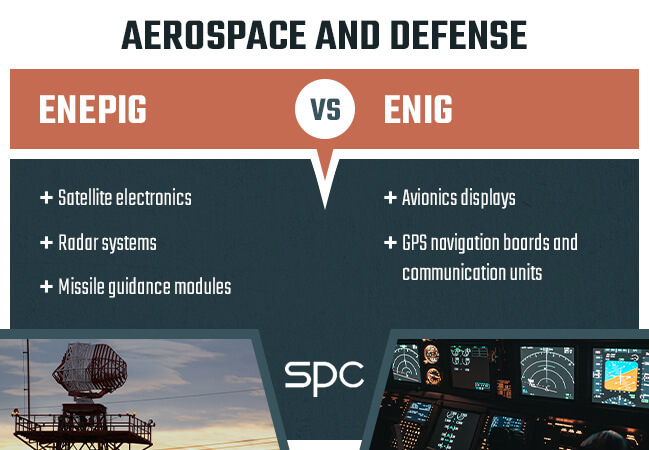 AEROSPACE AND DEFENSE

ENEPIG

VS

ENIG

+ Satellite electronics

+ Radar systems

+ Missile guidance modules

+ Avionics displays

+ GPS navigation boards and communication units

SPC